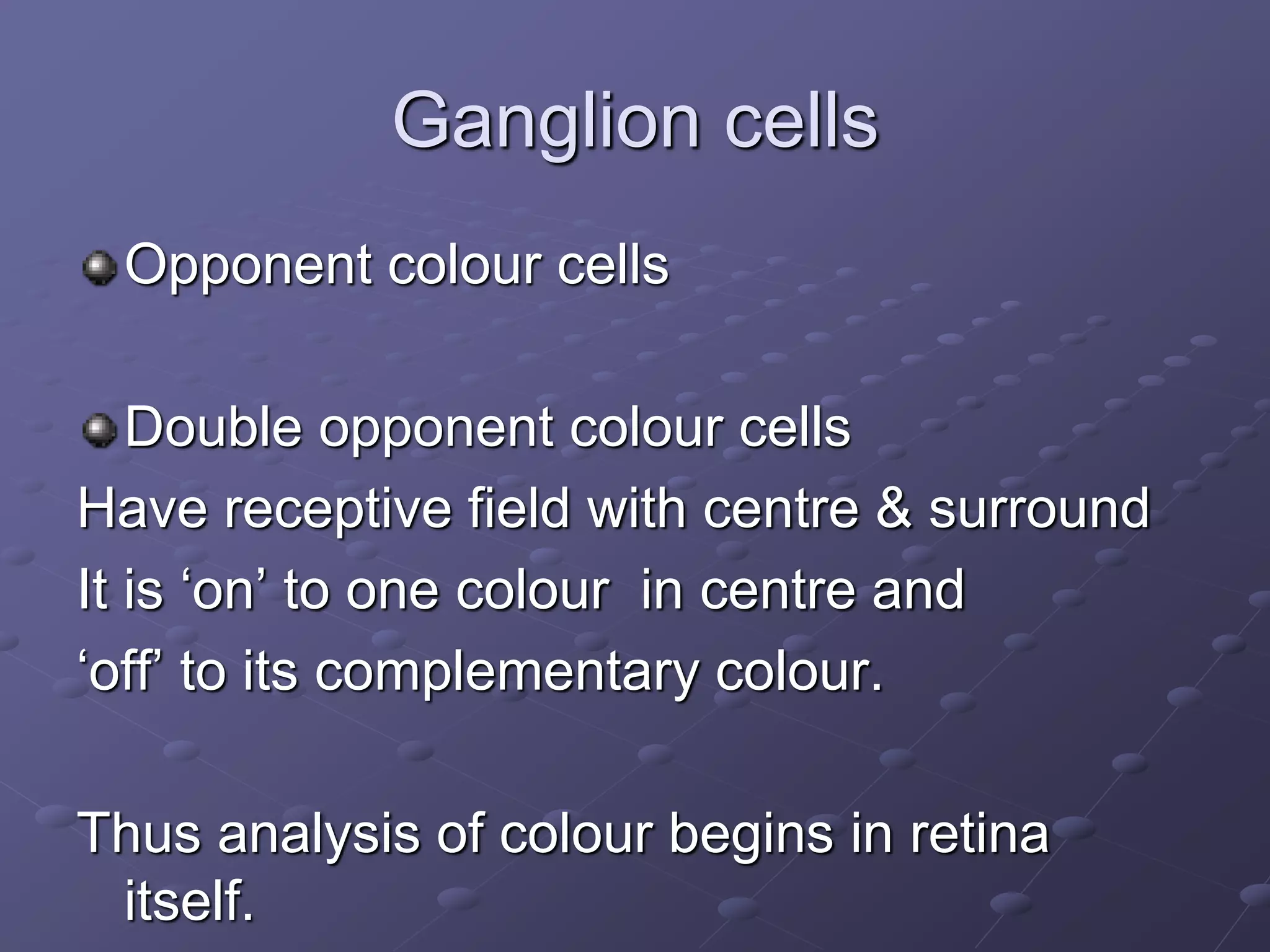 Ganglion cells

Opponent colour cells

Double opponent colour cells
Have receptive field with centre & surround
It is ‘on’ to one colour  in centre and
‘off’ to its complementary colour.

Thus analysis of colour begins in retina itself.